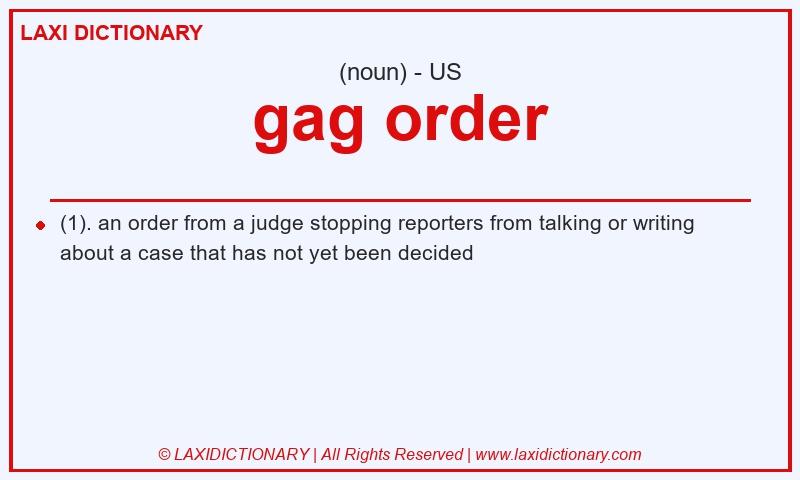 LAXI DICTIONARY

(noun) - US

gag order

(1). an order from a judge stopping reporters from talking or writing about a case that has not yet been decided

© LAXIDICTIONARY | All Rights Reserved | www.laxidictionary.com